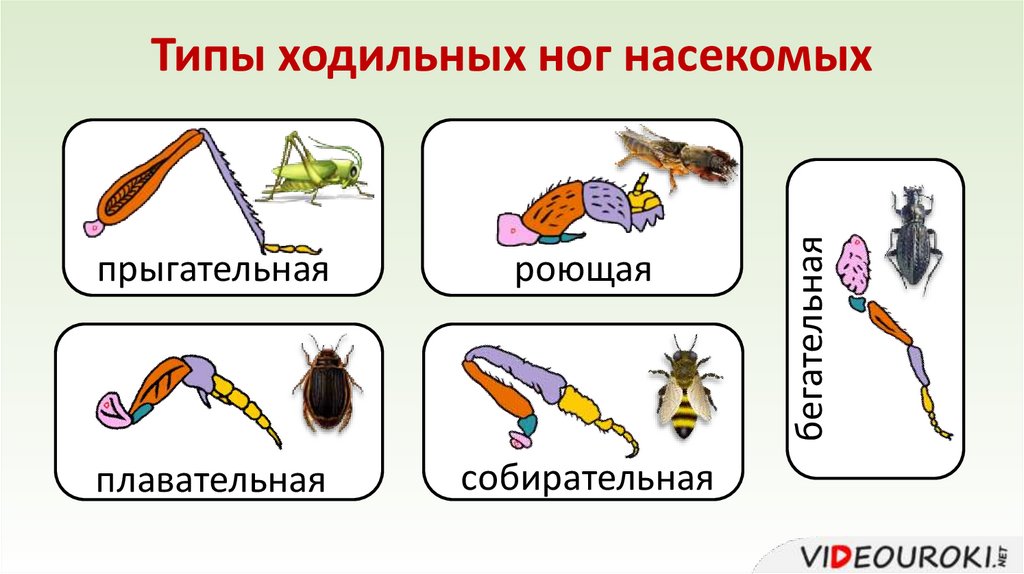 Типы ходильных ног насекомых

прыгательная

роющая

бегательная

плавательная

собирательная

VIDEOUROKI.NET